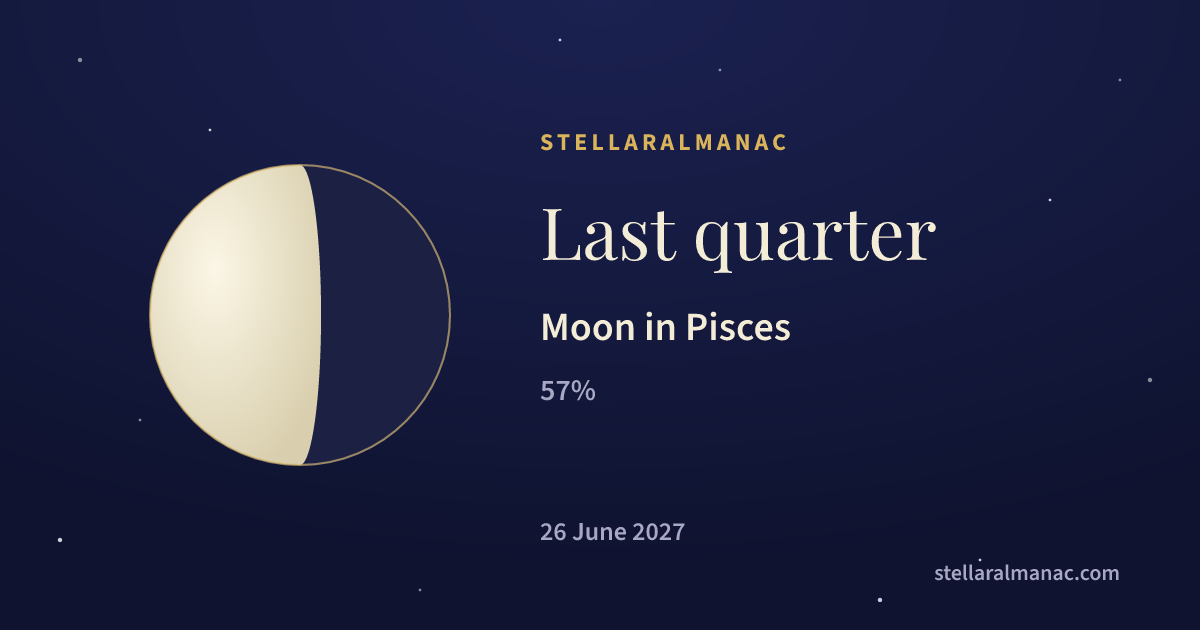 STELLARALMANAC

Last quarter

Moon in Pisces

57%

26 June 2027

stellaralmanac.com